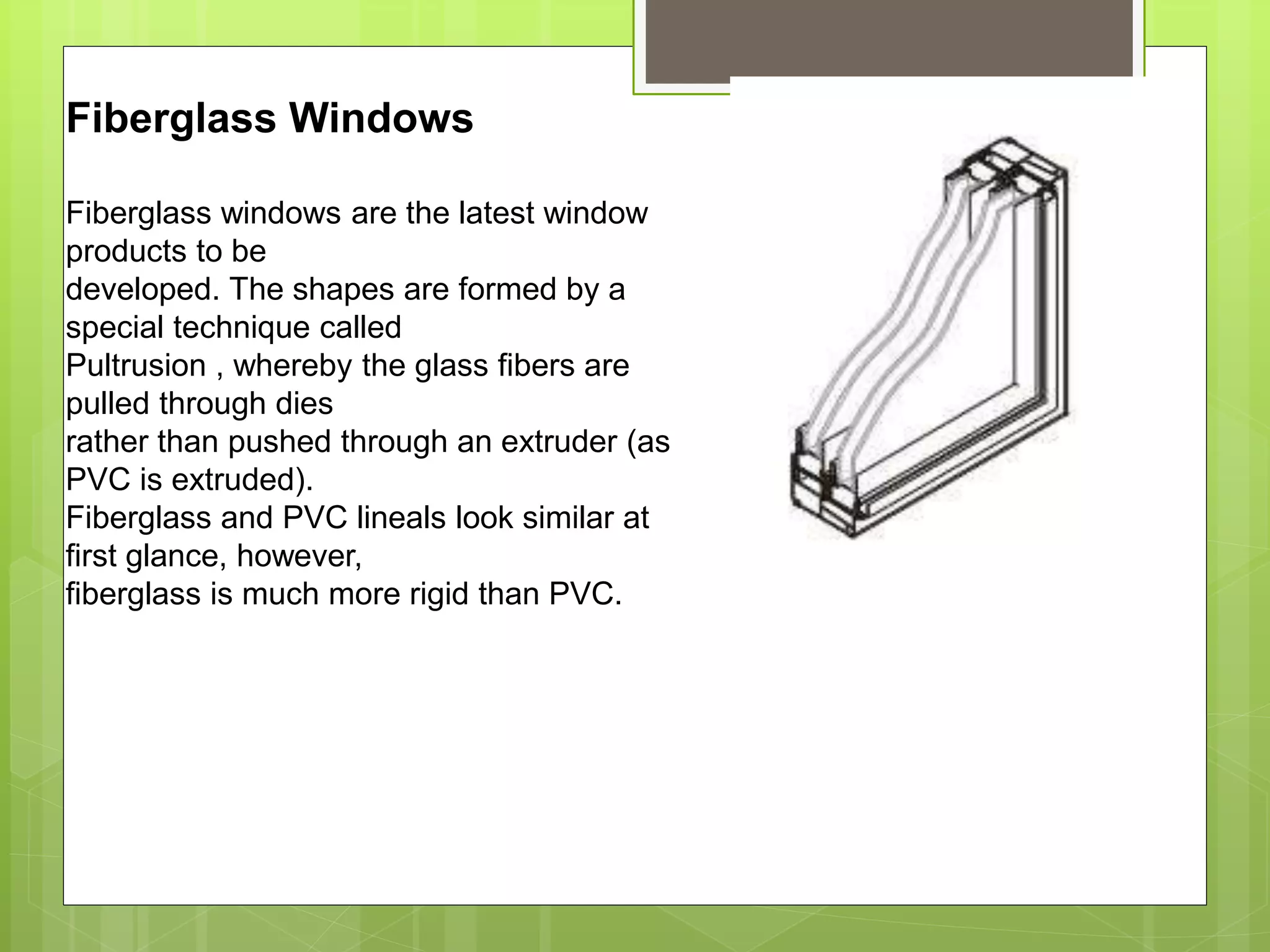 Fiberglass Windows

Fiberglass windows are the latest window products to be developed. The shapes are formed by a special technique called Pultrusion , whereby the glass fibers are pulled through dies rather than pushed through an extruder (as PVC is extruded). Fiberglass and PVC lineals look similar at first glance, however, fiberglass is much more rigid than PVC.